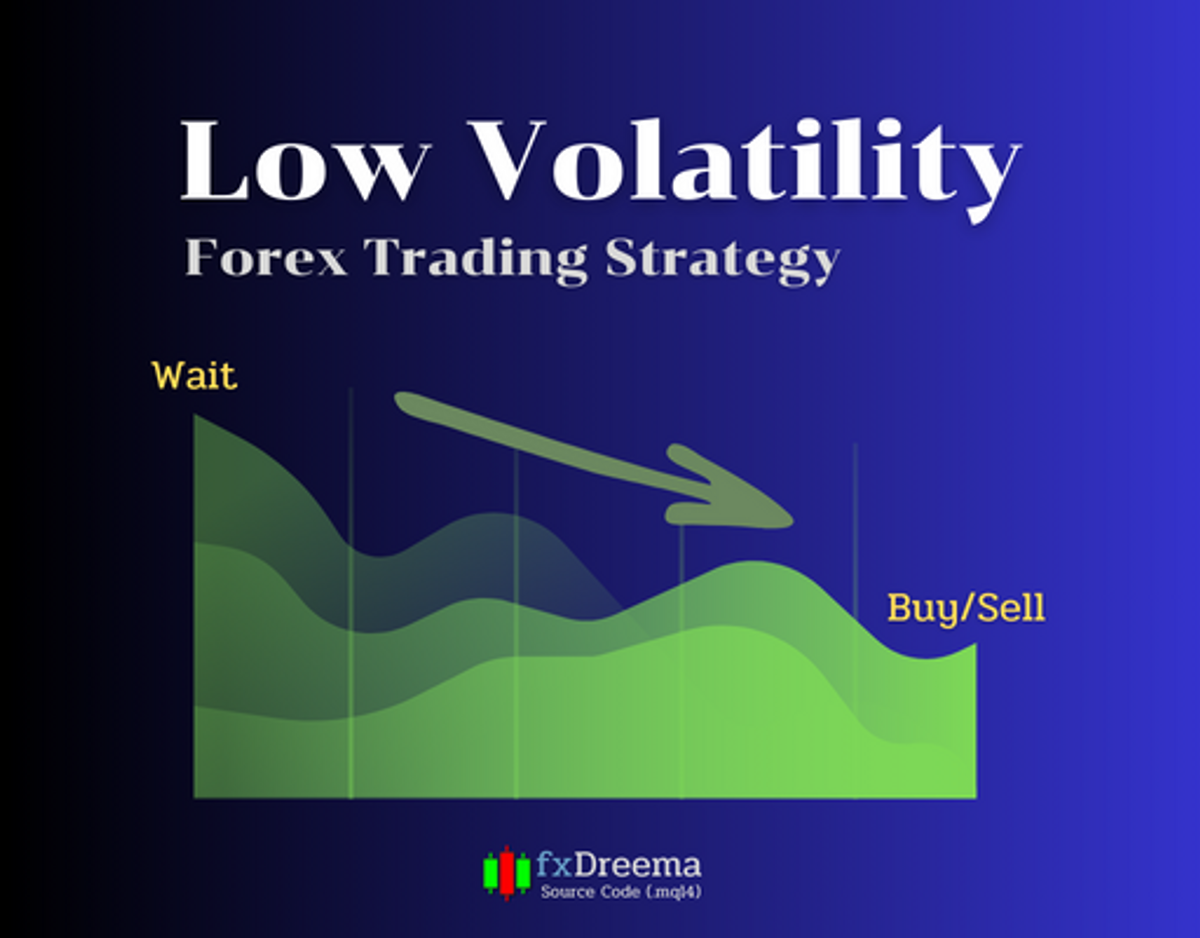 Low Volatility
Forex Trading Strategy

Wait

Buy/Sell

fxDreema
Source Code (.mql4)